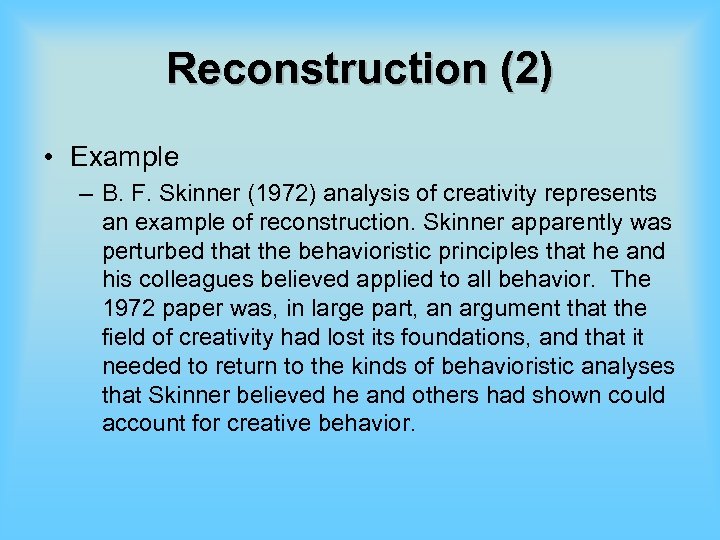 Reconstruction (2)

• Example

– B. F. Skinner (1972) analysis of creativity represents an example of reconstruction. Skinner apparently was perturbed that the behavioristic principles that he and his colleagues believed applied to all behavior. The 1972 paper was, in large part, an argument that the field of creativity had lost its foundations, and that it needed to return to the kinds of behavioristic analyses that Skinner believed he and others had shown could account for creative behavior.